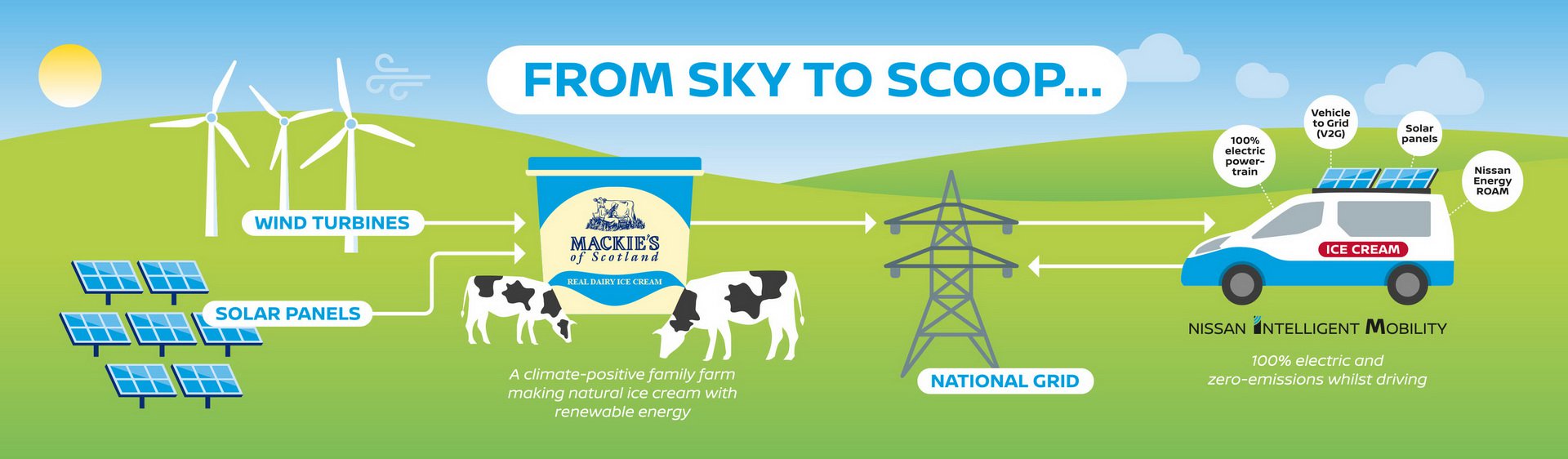 FROM SKY TO SCOOP...

WIND TURBINES

SOLAR PANELS

MACKIE'S of Scotland

REAL DAIRY ICE CREAM

A climate-positive family farm making natural ice cream with renewable energy

NATIONAL GRID

100% electric power-train

Vehicle to Grid (V2G)

Solar panels

Nissan Energy ROAM

ICE CREAM

NISSAN INTELLIGENT MOBILITY

100% electric and zero-emissions whilst driving